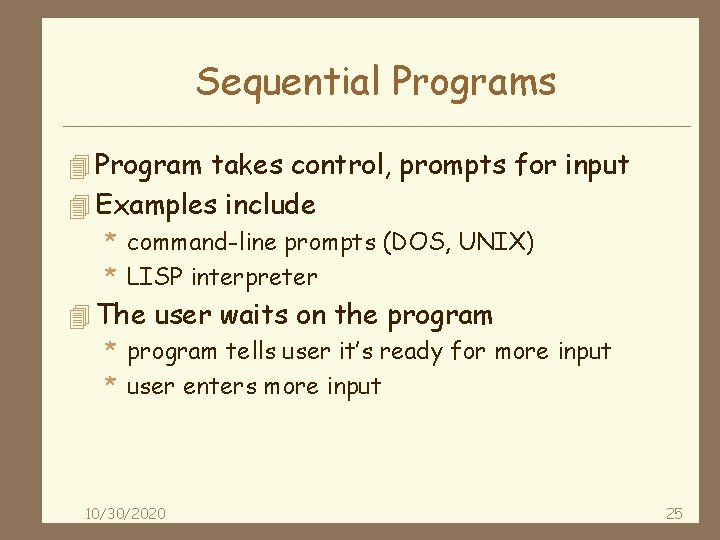 Sequential Programs

Program takes control, prompts for input

Examples include

* command-line prompts (DOS, UNIX)
* LISP interpreter

The user waits on the program

* program tells user it's ready for more input
* user enters more input

10/30/2020

25